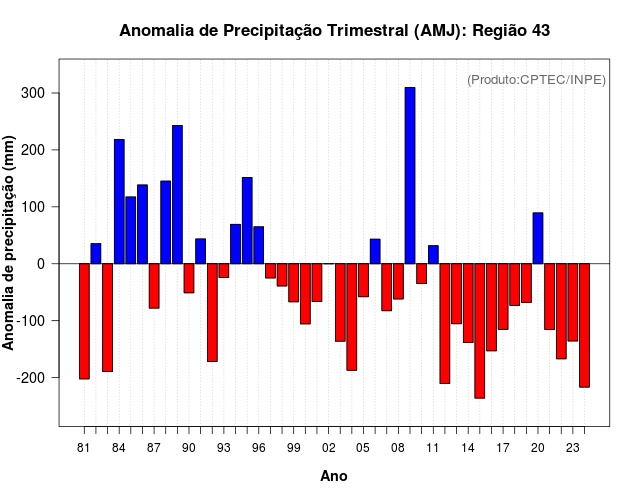 Anomalia de Precipitação Trimestral (AMJ): Região 43

(Produto:CPTEC/INPE)

Anomalia de precipitação (mm)

300
200
100
0
-100
-200

81 84 87 90 93 96 99 02 05 08 11 14 17 20 23

Ano